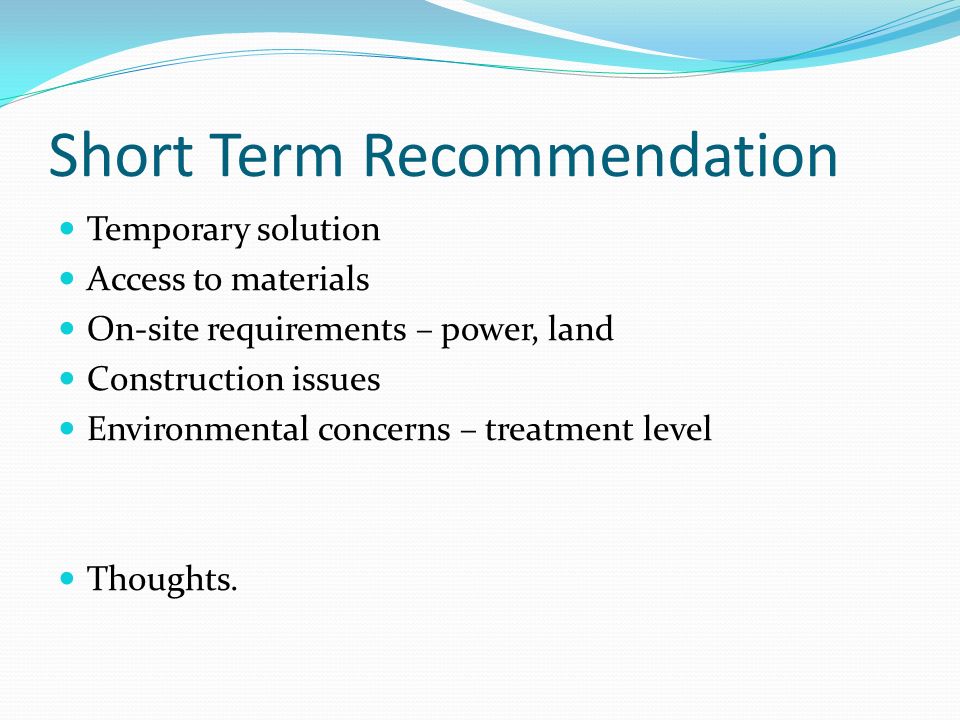 Short Term Recommendation

- Temporary solution
- Access to materials
- On-site requirements – power, land
- Construction issues
- Environmental concerns – treatment level

- Thoughts.